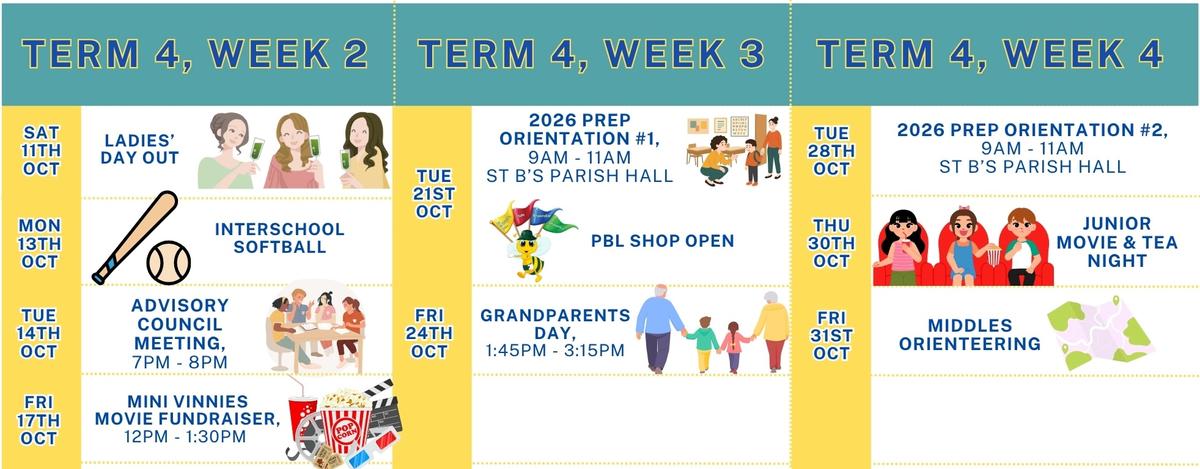 TERM 4, WEEK 2

SAT 11TH OCT
LADIES' DAY OUT

MON 13TH OCT
INTERSCHOOL SOFTBALL

TUE 14TH OCT
ADVISORY COUNCIL MEETING, 7PM - 8PM

FRI 17TH OCT
MINI VINNIES MOVIE FUNDRAISER, 12PM - 1:30PM

POP CORN

TERM 4, WEEK 3

TUE 21ST OCT
2026 PREP ORIENTATION #1, 9AM - 11AM ST B'S PARISH HALL

PBL SHOP OPEN

FRI 24TH OCT
GRANDPARENTS DAY, 1:45PM - 3:15PM

TERM 4, WEEK 4

TUE 28TH OCT
2026 PREP ORIENTATION #2, 9AM - 11AM ST B'S PARISH HALL

THU 30TH OCT
JUNIOR MOVIE & TEA NIGHT

FRI 31ST OCT
MIDDLES ORIENTEERING